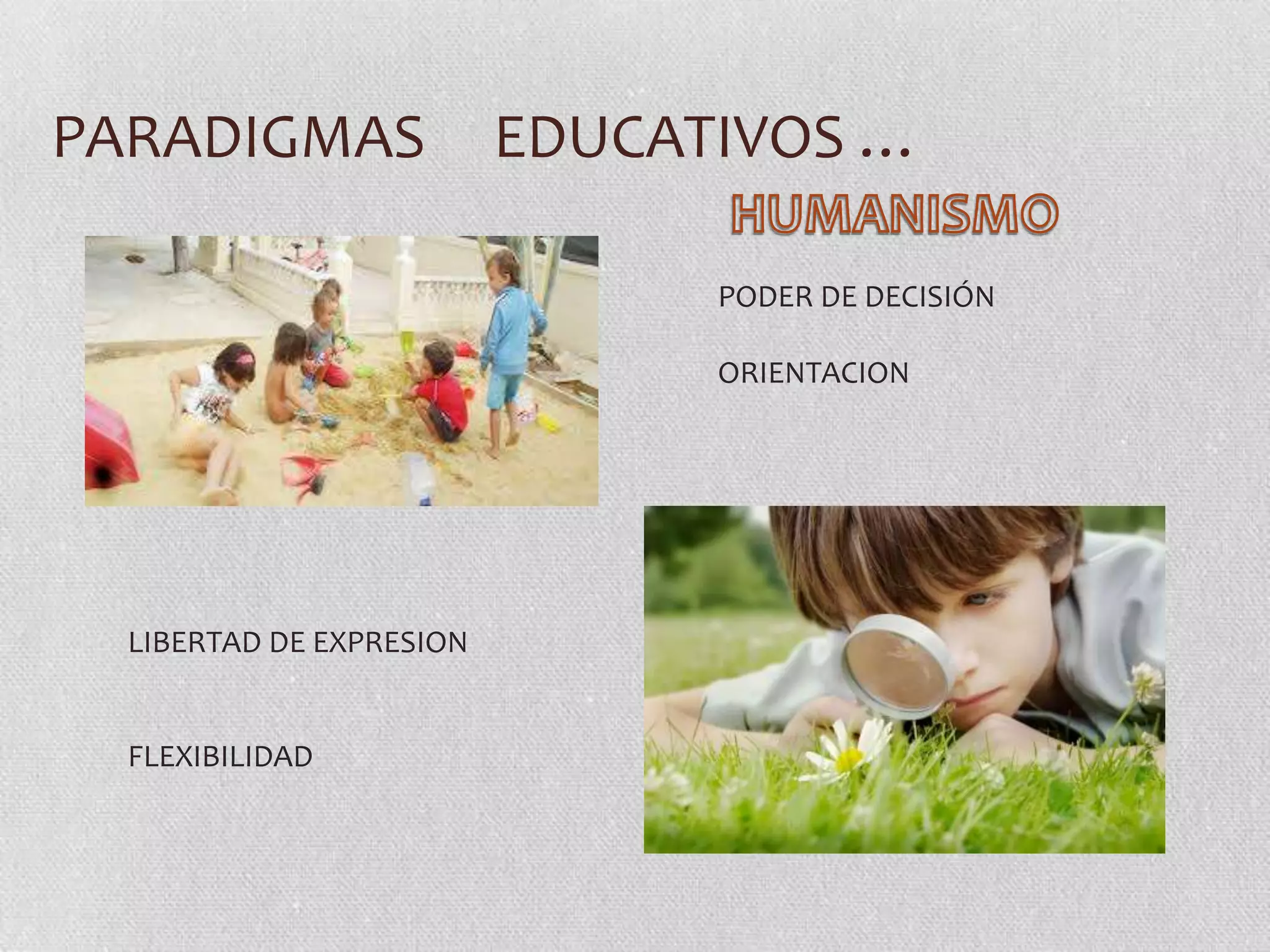 PARADIGMAS EDUCATIVOS …

HUMANISMO

PODER DE DECISIÓN

ORIENTACION

LIBERTAD DE EXPRESION

FLEXIBILIDAD